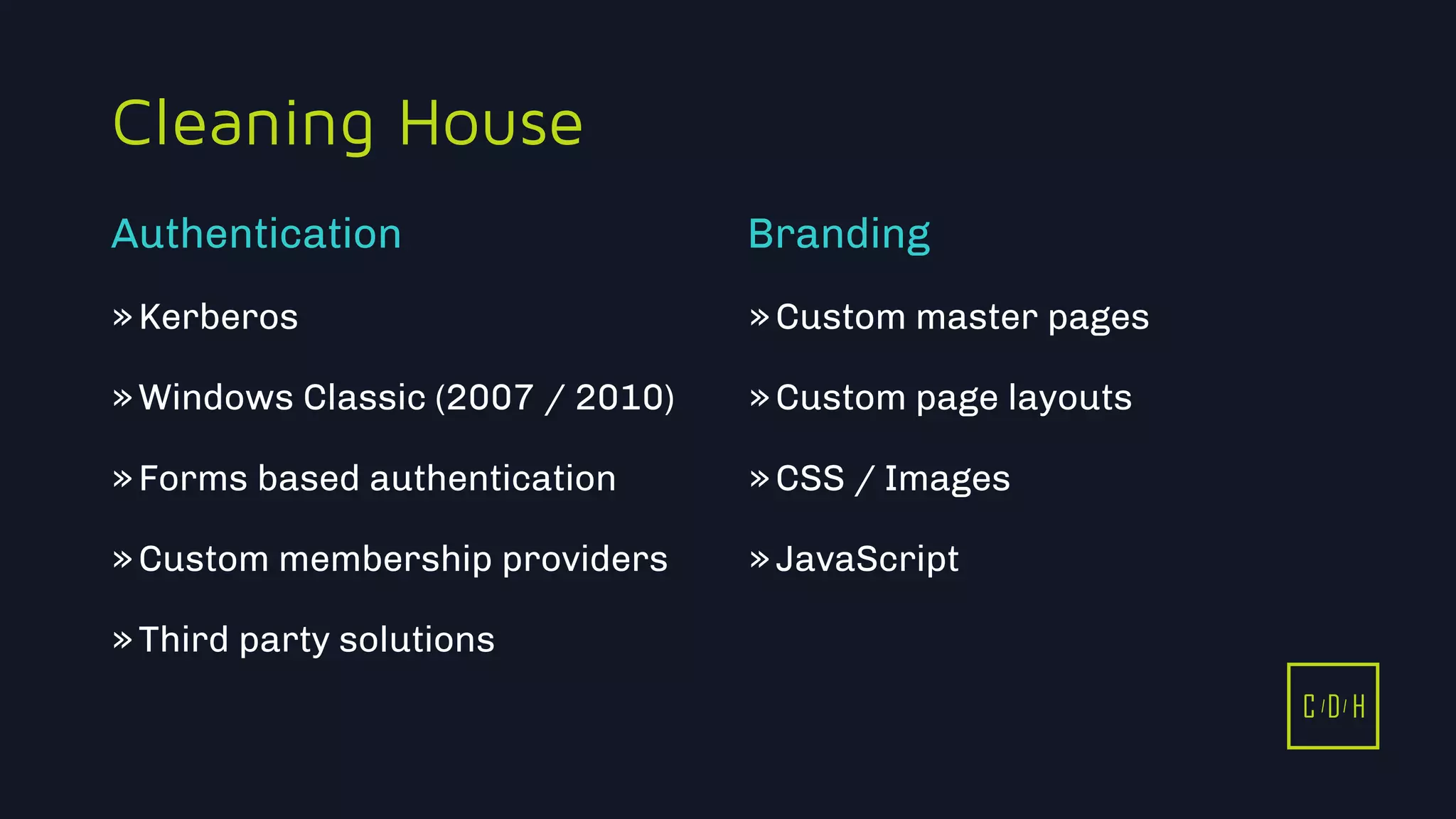 Cleaning House

Authentication

» Kerberos

» Windows Classic (2007 / 2010)

» Forms based authentication

» Custom membership providers

» Third party solutions

Branding

» Custom master pages

» Custom page layouts

» CSS / Images

» JavaScript

C/D/H